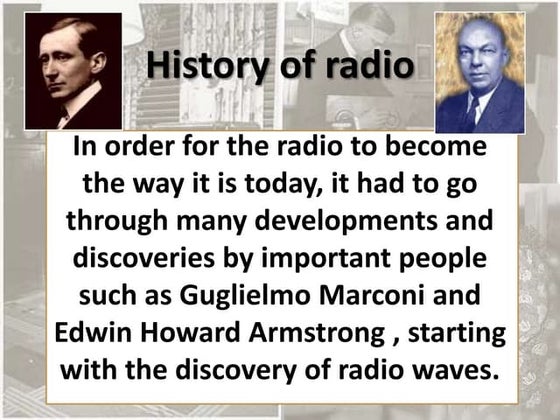 History of radio

In order for the radio to become the way it is today, it had to go through many developments and discoveries by important people such as Guglielmo Marconi and Edwin Howard Armstrong , starting with the discovery of radio waves.